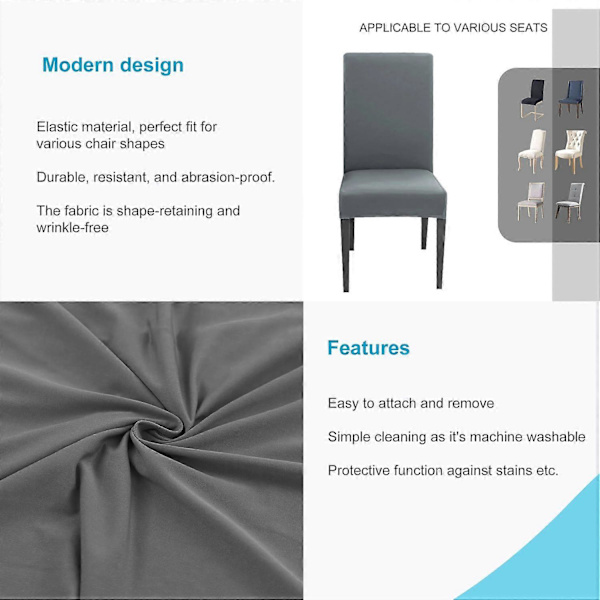 Modern design

Elastic material, perfect fit for various chair shapes

Durable, resistant, and abrasion-proof.

The fabric is shape-retaining and wrinkle-free

APPLICABLE TO VARIOUS SEATS

Features

Easy to attach and remove

Simple cleaning as it's machine washable

Protective function against stains etc.